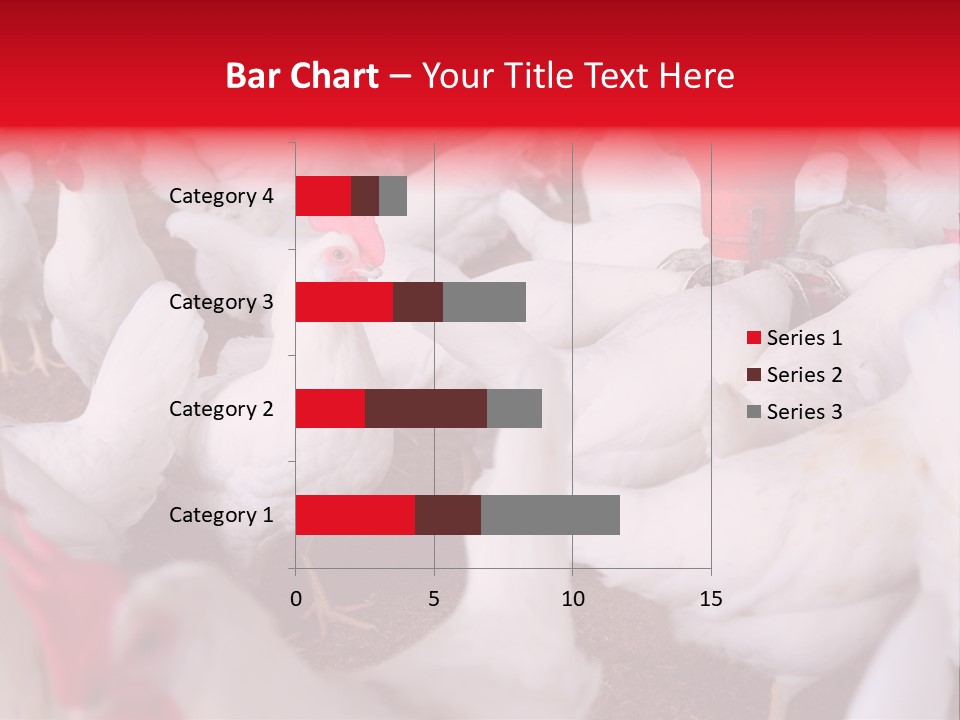 Bar Chart – Your Title Text Here

Category 4
Category 3
Category 2
Category 1

0
5
10
15

Series 1
Series 2
Series 3